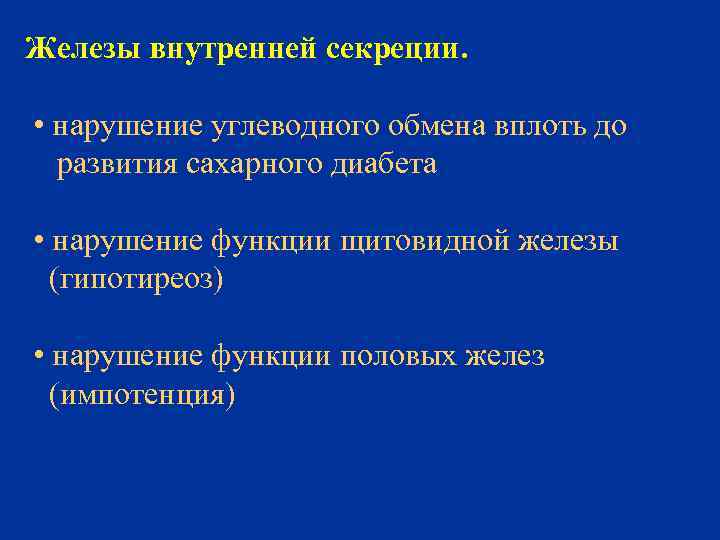 Железы внутренней секреции.

• нарушение углеводного обмена вплоть до развития сахарного диабета

• нарушение функции щитовидной железы (гипотиреоз)

• нарушение функции половых желез (импотенция)